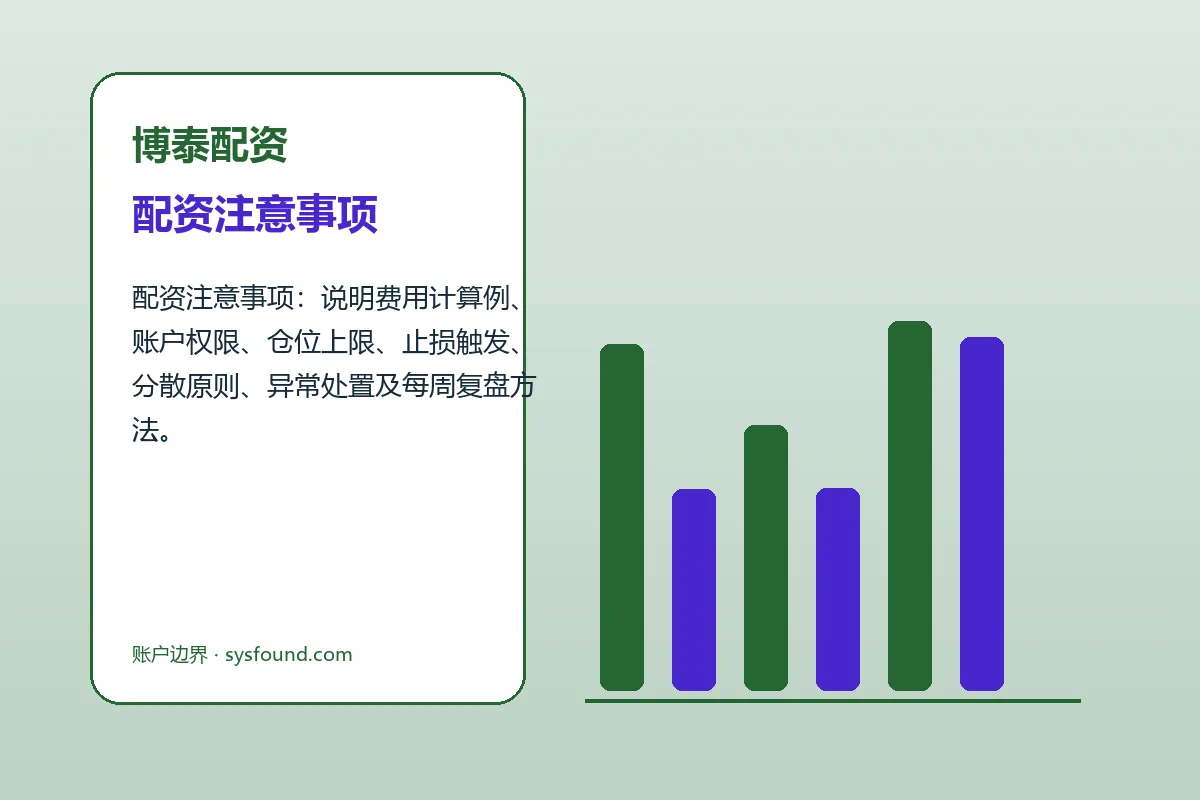 博泰配资

配资注意事项

配资注意事项：说明费用计算例、账户权限、仓位上限、止损触发、分散原则、异常处置及每周复盘方法。

账户边界 · sysfound.com